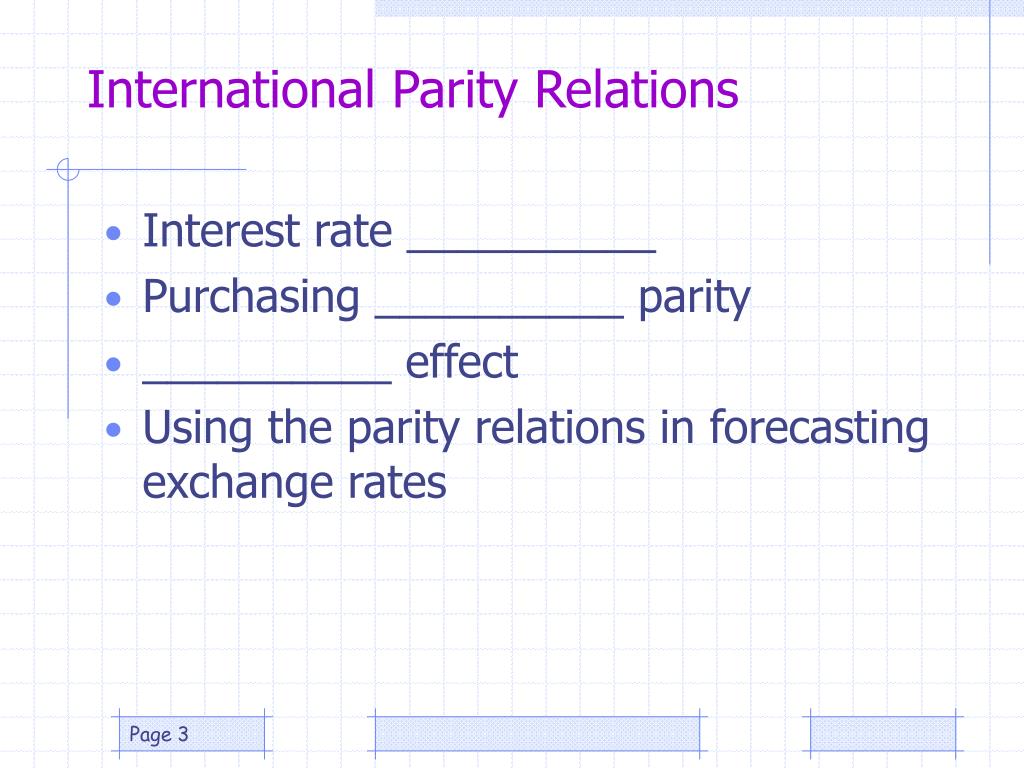 International Parity Relations

• Interest rate __________
• Purchasing __________ parity
• __________ effect
• Using the parity relations in forecasting exchange rates

Page 3